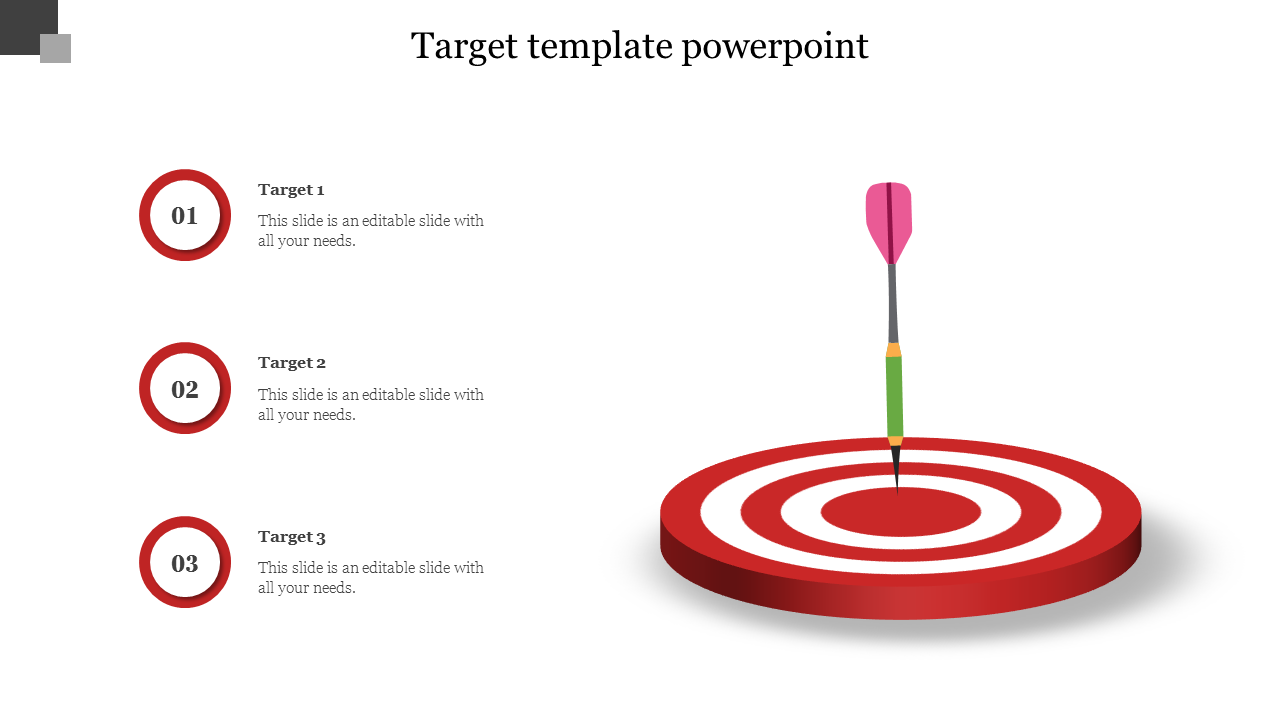 Target template powerpoint

01

Target 1

This slide is an editable slide with all your needs.

02

Target 2

This slide is an editable slide with all your needs.

03

Target 3

This slide is an editable slide with all your needs.